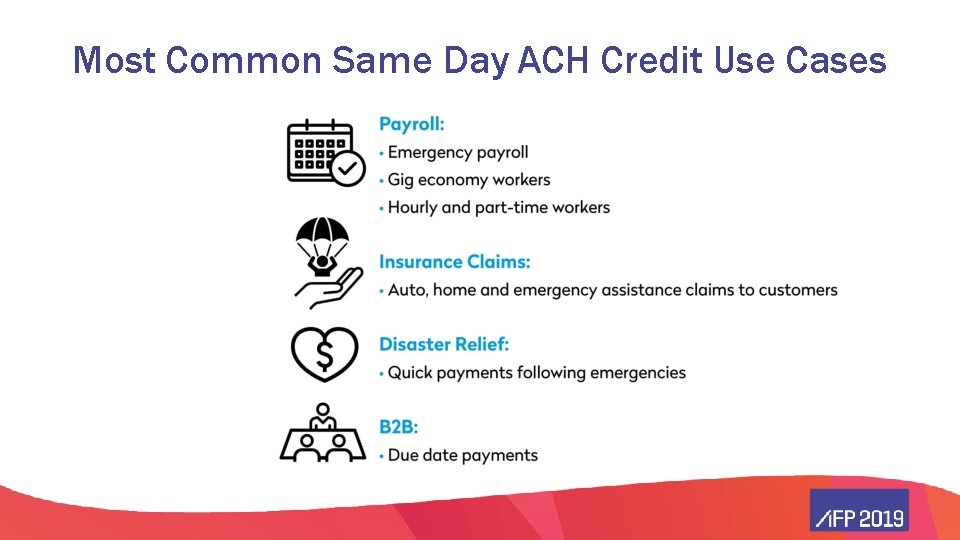 Most Common Same Day ACH Credit Use Cases

Payroll:
• Emergency payroll
• Gig economy workers
• Hourly and part-time workers

Insurance Claims:
• Auto, home and emergency assistance claims to customers

Disaster Relief:
• Quick payments following emergencies

B2B:
• Due date payments

AFP 2019